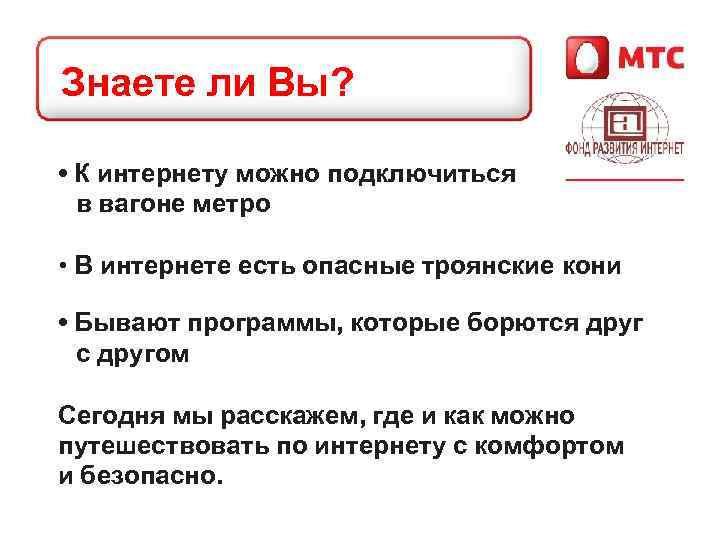 Знаете ли Вы?

МТС

ФОНД РАЗВИТИЯ ИНТЕРНЕТ

• К интернету можно подключиться в вагоне метро

• В интернете есть опасные троянские кони

• Бывают программы, которые борются друг с другом

Сегодня мы расскажем, где и как можно путешествовать по интернету с комфортом и безопасно.